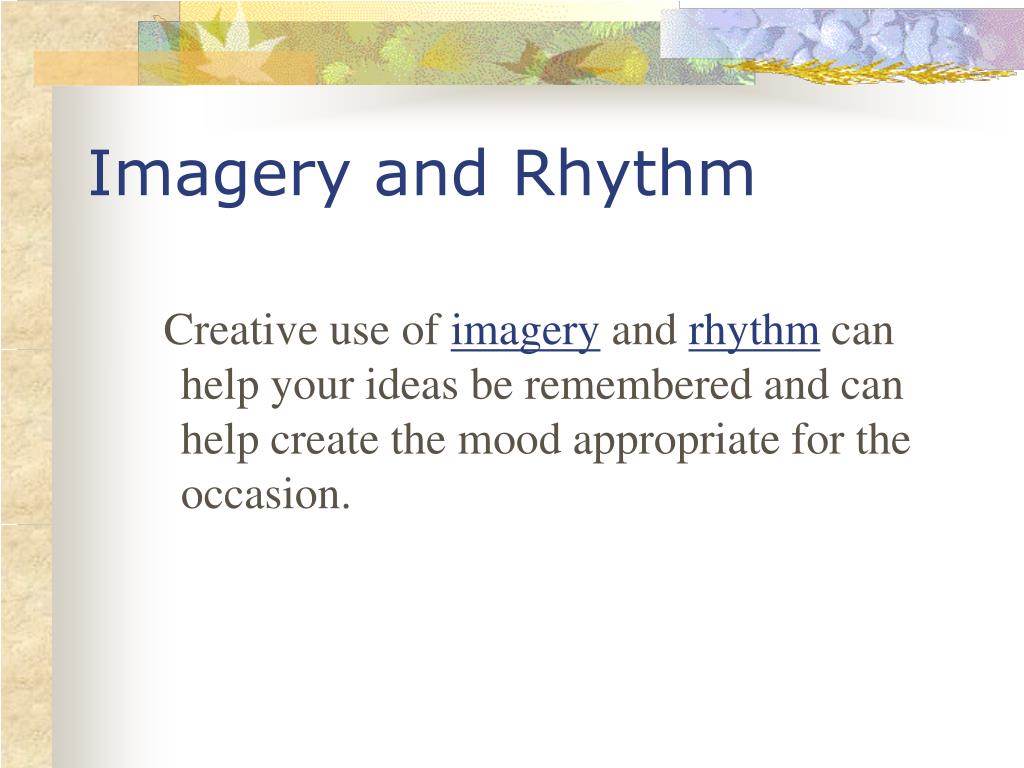 Imagery and Rhythm

Creative use of imagery and rhythm can help your ideas be remembered and can help create the mood appropriate for the occasion.